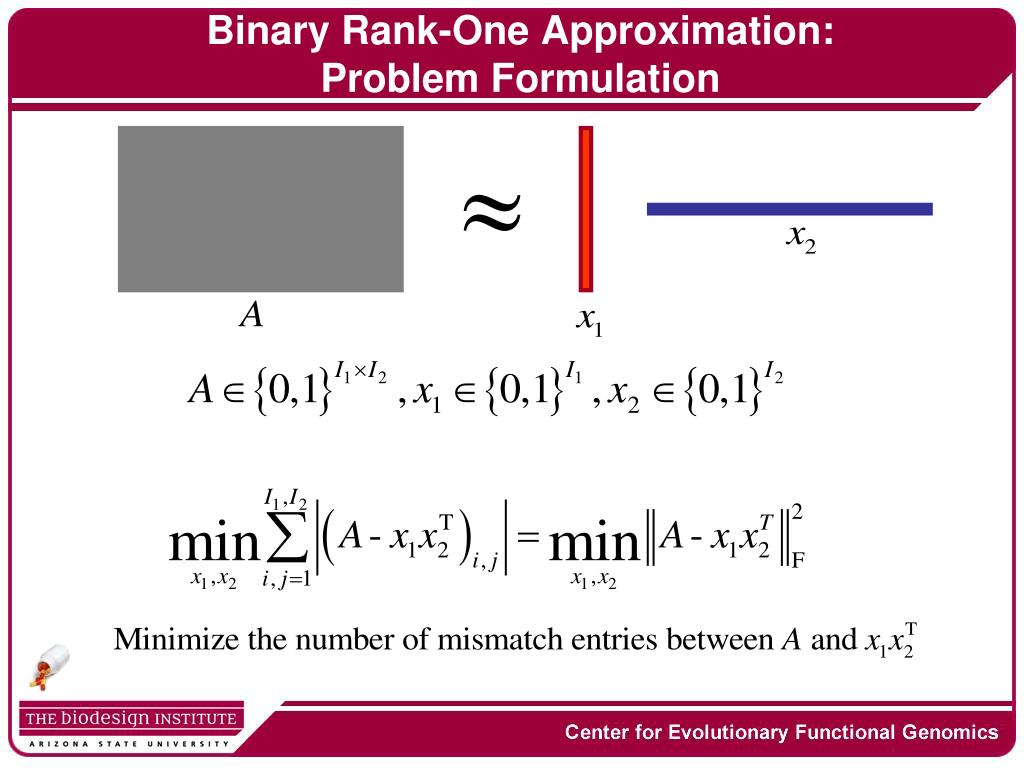 Binary Rank-One Approximation: Problem Formulation

$\approx$

$x_2$

$A$

$x_1$

$A \in \{0,1\}^{I_1 \times I_2}, x_1 \in \{0,1\}^{I_1}, x_2 \in \{0,1\}^{I_2}$

$\min_{x_1, x_2} \sum_{i,j=1}^{I_1, I_2} \left| \left( A - x_1 x_2^{\mathrm{T}} \right)_{i,j} \right| = \min_{x_1, x_2} \left\| A - x_1 x_2^{T} \right\|_{\mathrm{F}}^{2}$

Minimize the number of mismatch entries between $A$ and $x_1 x_2^{\mathrm{T}}$

THE biodesign INSTITUTE
ARIZONA STATE UNIVERSITY

Center for Evolutionary Functional Genomics